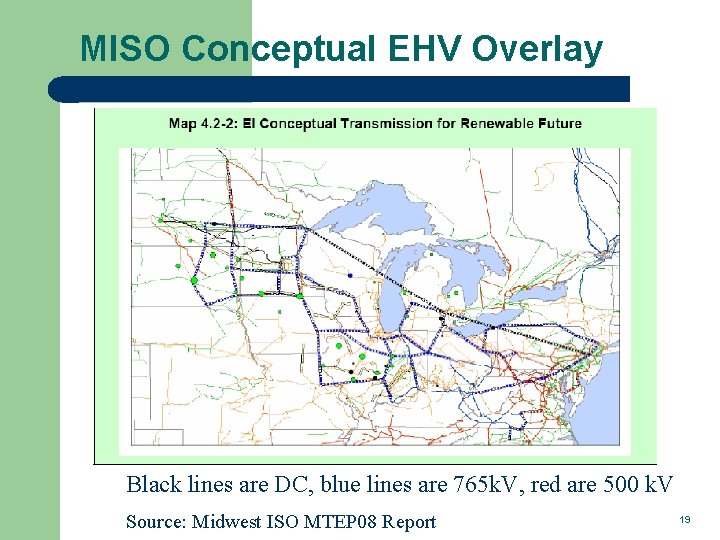 MISO Conceptual EHV Overlay

Map 4.2-2: EI Conceptual Transmission for Renewable Future

Black lines are DC, blue lines are 765kV, red are 500 kV

Source: Midwest ISO MTEP08 Report

19